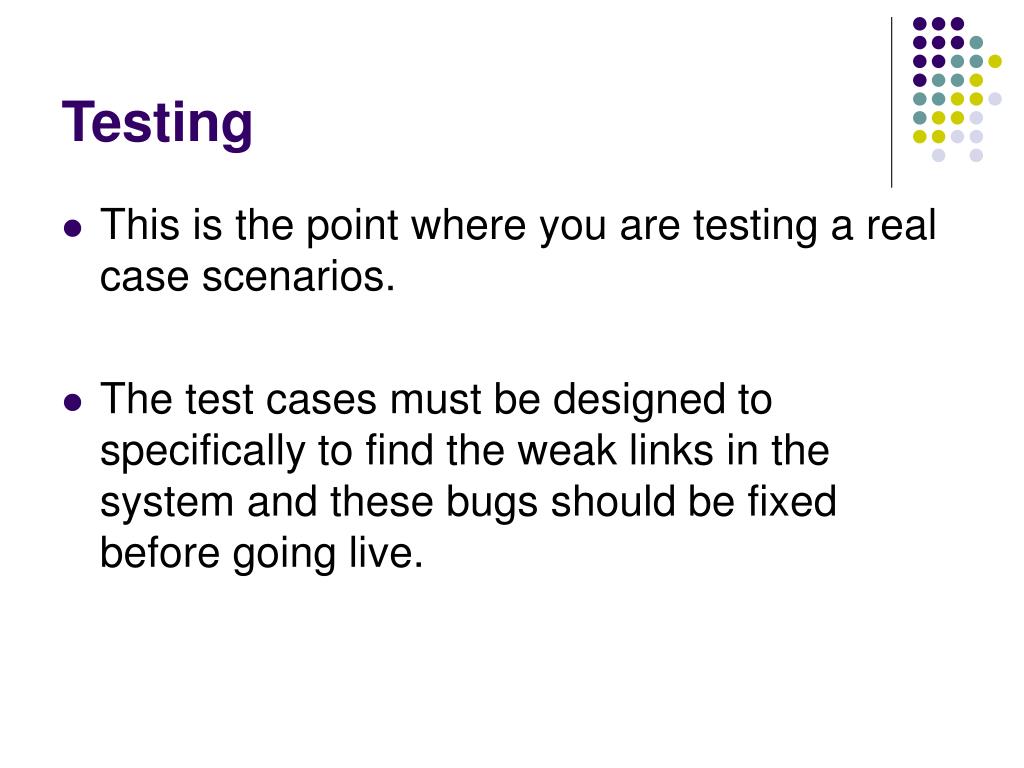 Testing

- This is the point where you are testing a real case scenarios.

- The test cases must be designed to specifically to find the weak links in the system and these bugs should be fixed before going live.